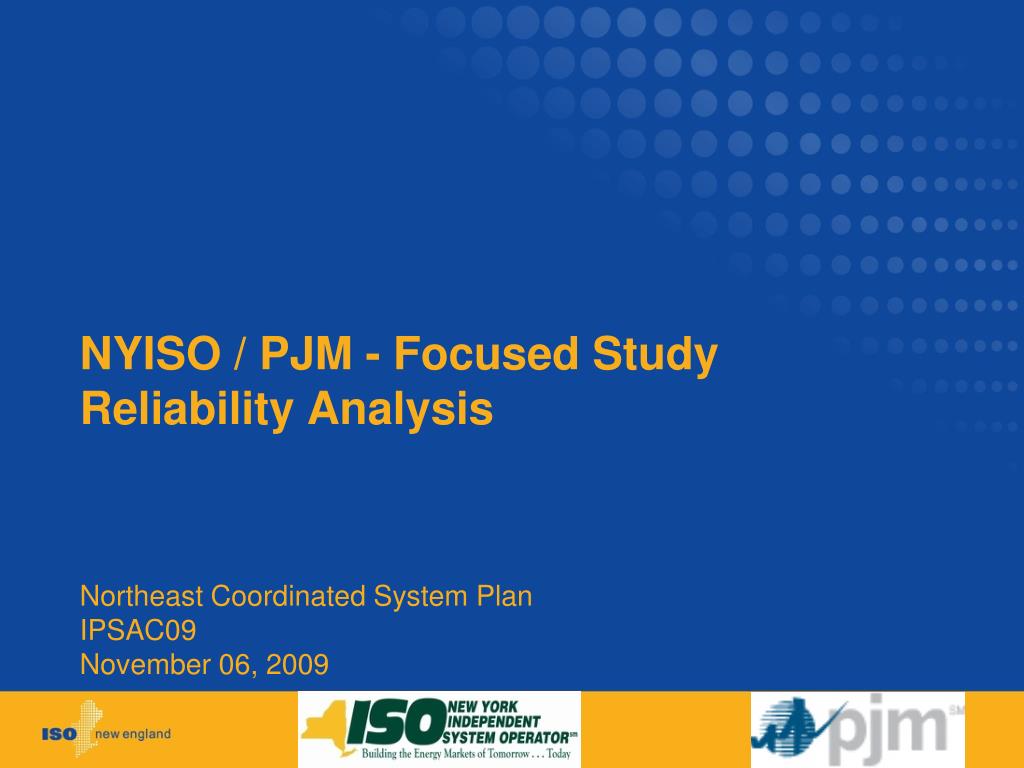 NYISO / PJM - Focused Study Reliability Analysis

Northeast Coordinated System Plan
IPSAC09
November 06, 2009

ISO new england

ISO NEW YORK INDEPENDENT SYSTEM OPERATOR℠
Building the Energy Markets of Tomorrow . . . Today

pjm℠